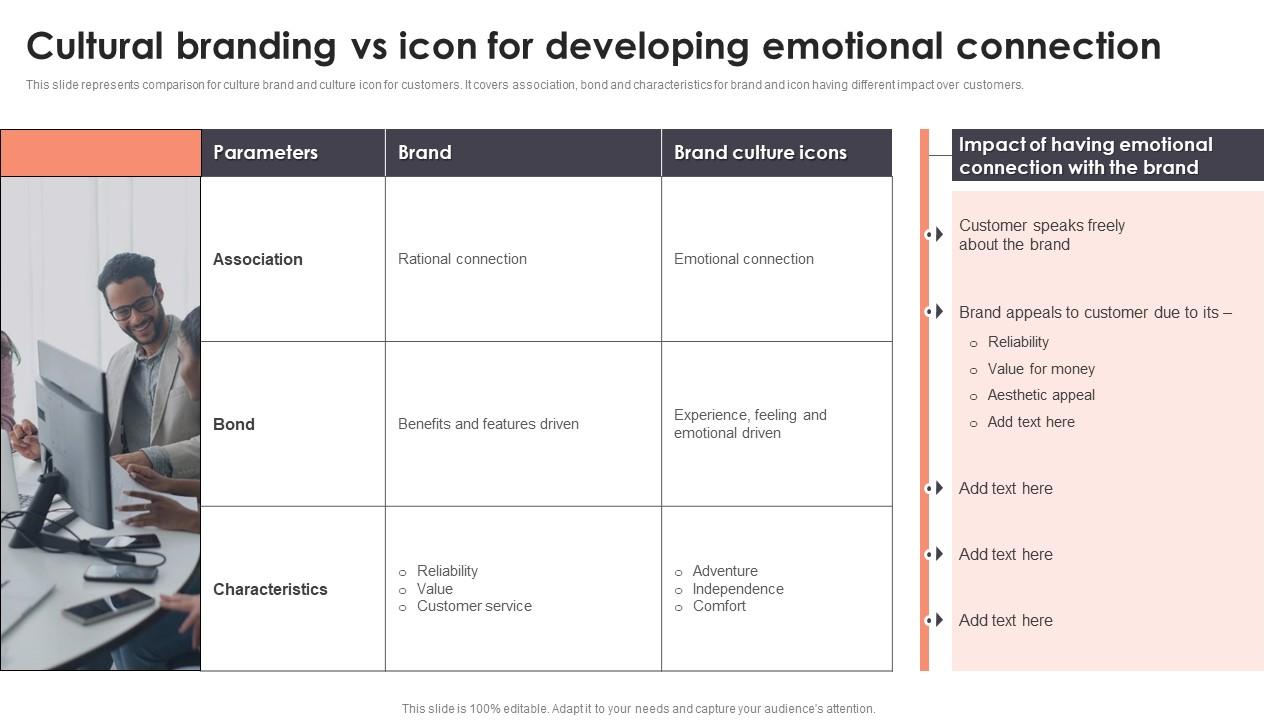 Cultural branding vs icon for developing emotional connection

This slide represents comparison for culture brand and culture icon for customers. It covers association, bond and characteristics for brand and icon having different impact over customers.

| Parameters | Brand | Brand culture icons |
|---|---|---|
| Association | Rational connection | Emotional connection |
| Bond | Benefits and features driven | Experience, feeling and emotional driven |
| Characteristics | o Reliability o Value o Customer service | o Adventure o Independence o Comfort |

Impact of having emotional connection with the brand

Customer speaks freely about the brand

Brand appeals to customer due to its –
o Reliability
o Value for money
o Aesthetic appeal
o Add text here

Add text here

Add text here

Add text here

This slide is 100% editable. Adapt it to your needs and capture your audience's attention.